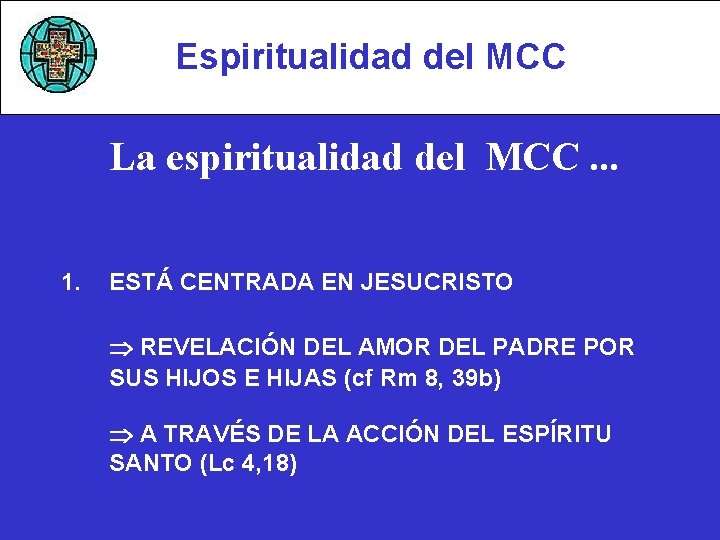 Espiritualidad del MCC

La espiritualidad del MCC ...

1. ESTÁ CENTRADA EN JESUCRISTO

$\Rightarrow$ REVELACIÓN DEL AMOR DEL PADRE POR SUS HIJOS E HIJAS (cf Rm 8, 39b)

$\Rightarrow$ A TRAVÉS DE LA ACCIÓN DEL ESPÍRITU SANTO (Lc 4,18)